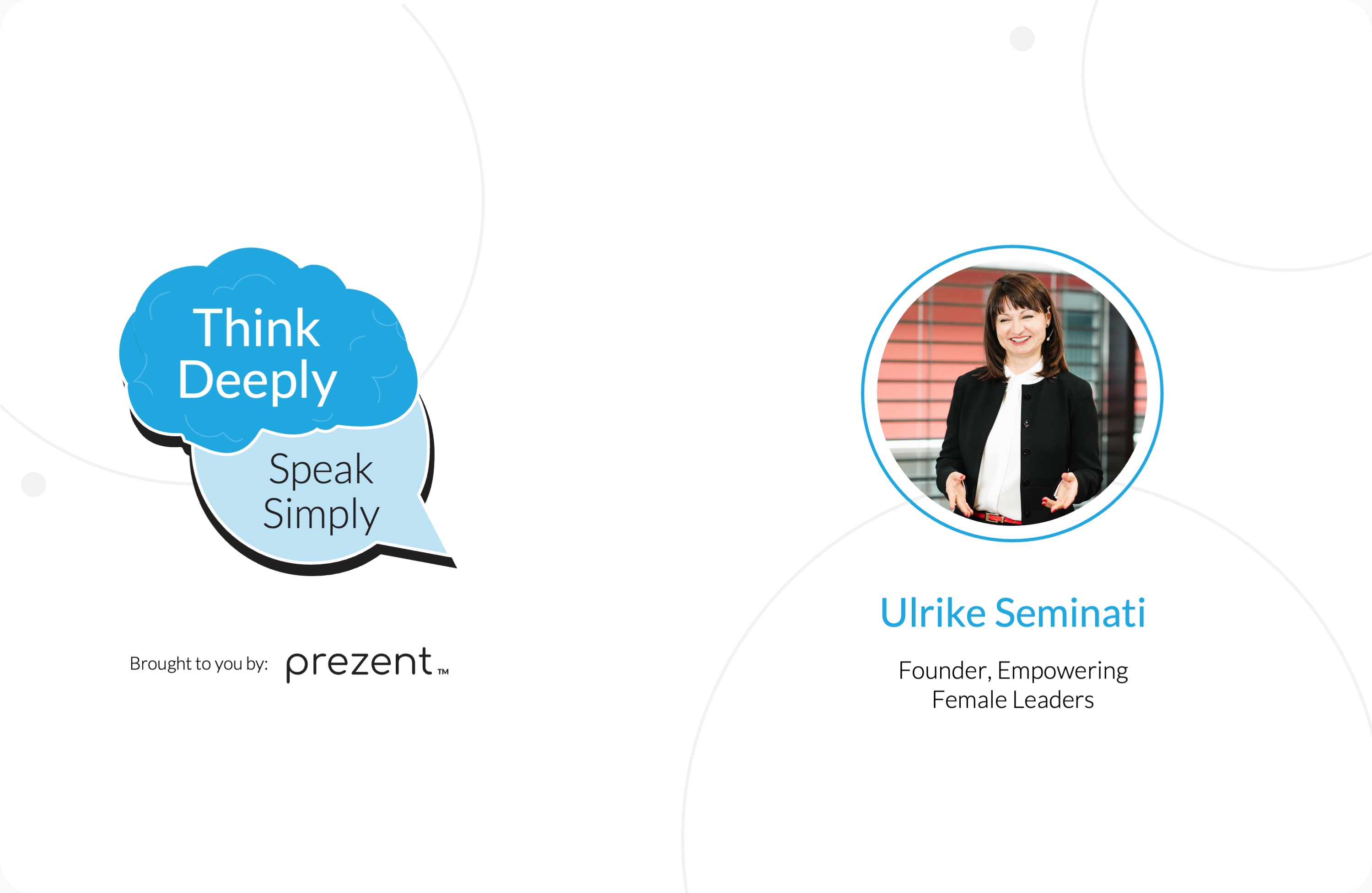 Think Deeply

Speak Simply

Brought to you by: prezent™

Ulrike Seminati

Founder, Empowering Female Leaders